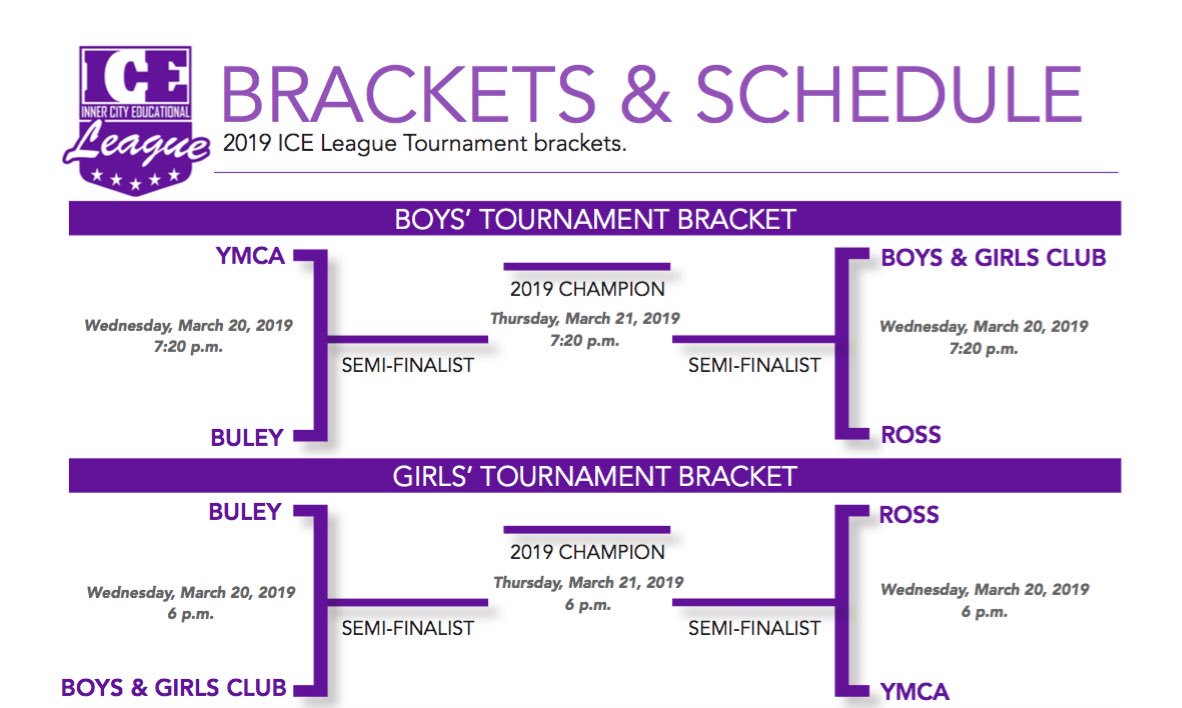 ICE
INNER CITY EDUCATIONAL
League

BRACKETS & SCHEDULE
2019 ICE League Tournament brackets.

BOYS' TOURNAMENT BRACKET

YMCA
Wednesday, March 20, 2019
7:20 p.m.
BULEY
SEMI-FINALIST

2019 CHAMPION
Thursday, March 21, 2019
7:20 p.m.

SEMI-FINALIST
BOYS & GIRLS CLUB
Wednesday, March 20, 2019
7:20 p.m.
ROSS

GIRLS' TOURNAMENT BRACKET

BULEY
Wednesday, March 20, 2019
6 p.m.
BOYS & GIRLS CLUB
SEMI-FINALIST

2019 CHAMPION
Thursday, March 21, 2019
6 p.m.

SEMI-FINALIST
ROSS
Wednesday, March 20, 2019
6 p.m.
YMCA